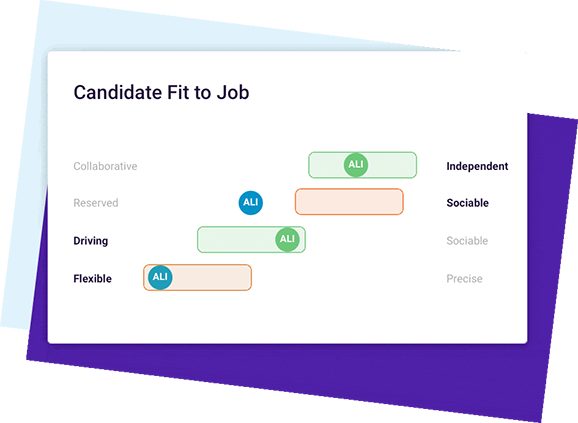 Candidate Fit to Job

Collaborative
ALI
Independent

Reserved
ALI
Sociable

Driving
ALI
Sociable

Flexible
ALI
Precise